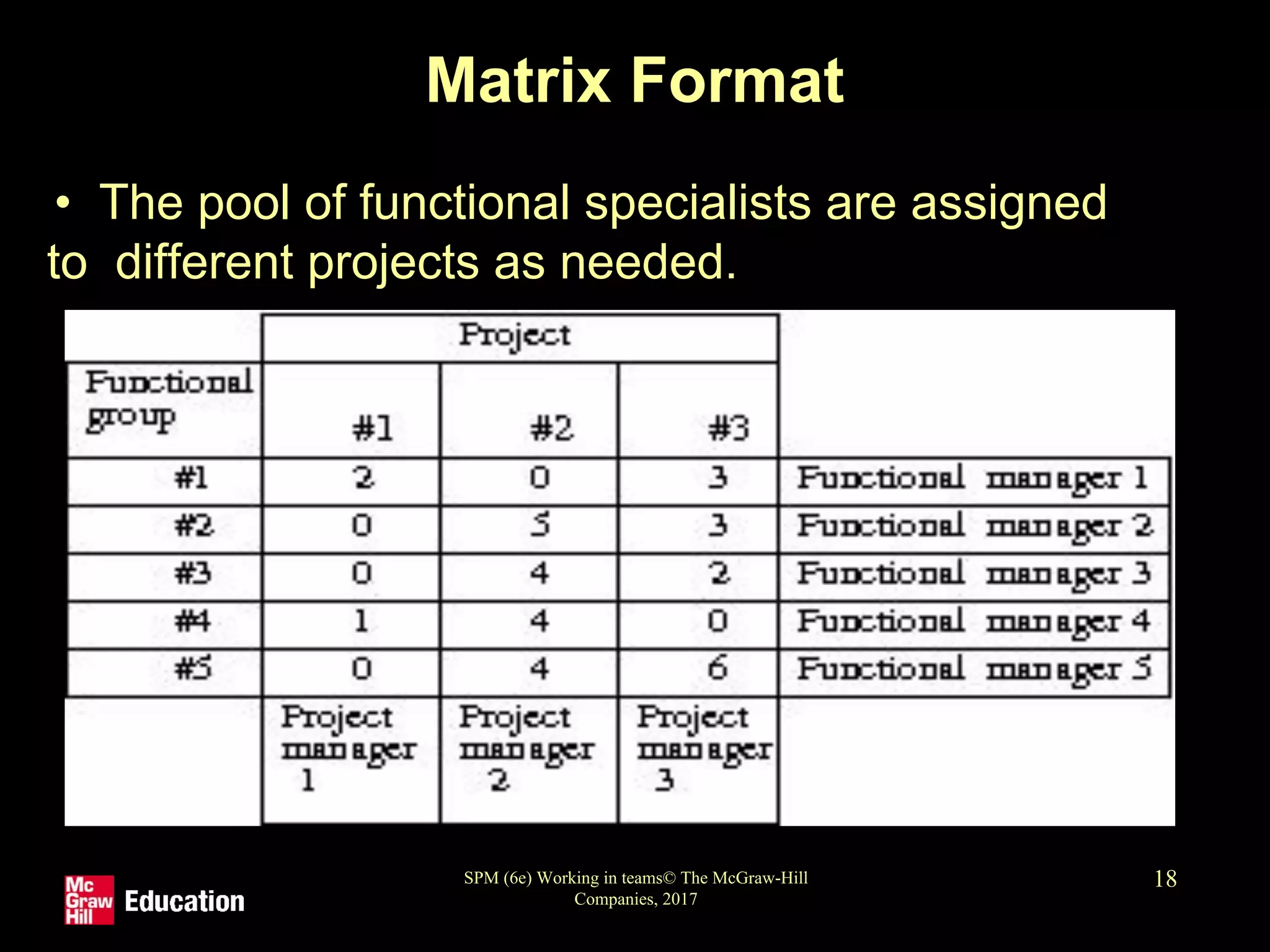 Matrix Format

• The pool of functional specialists are assigned to different projects as needed.

| | Project | | | |
|---|---|---|---|---|
| Functional group | #1 | #2 | #3 | |
| #1 | 2 | 0 | 3 | Functional manager 1 |
| #2 | 0 | 5 | 3 | Functional manager 2 |
| #3 | 0 | 4 | 2 | Functional manager 3 |
| #4 | 1 | 4 | 0 | Functional manager 4 |
| #5 | 0 | 4 | 6 | Functional manager 5 |
| | Project manager 1 | Project manager 2 | Project manager 3 | |

Mc Graw Hill Education

SPM (6e) Working in teams© The McGraw-Hill Companies, 2017

18